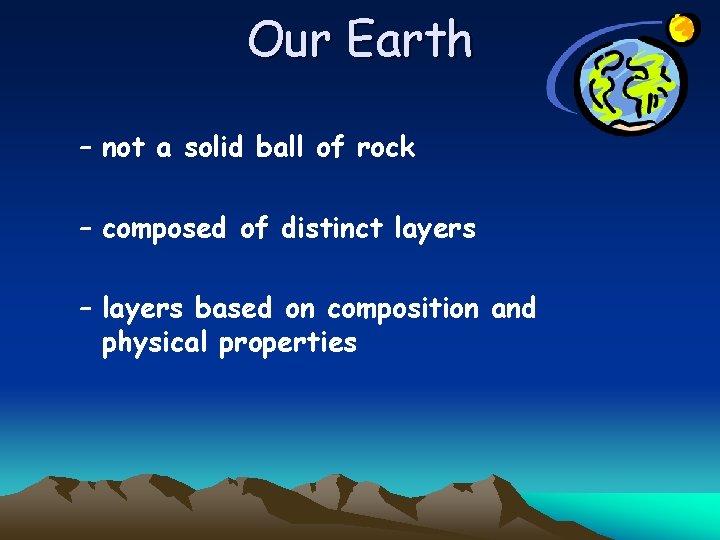 Our Earth

– not a solid ball of rock

– composed of distinct layers

– layers based on composition and physical properties